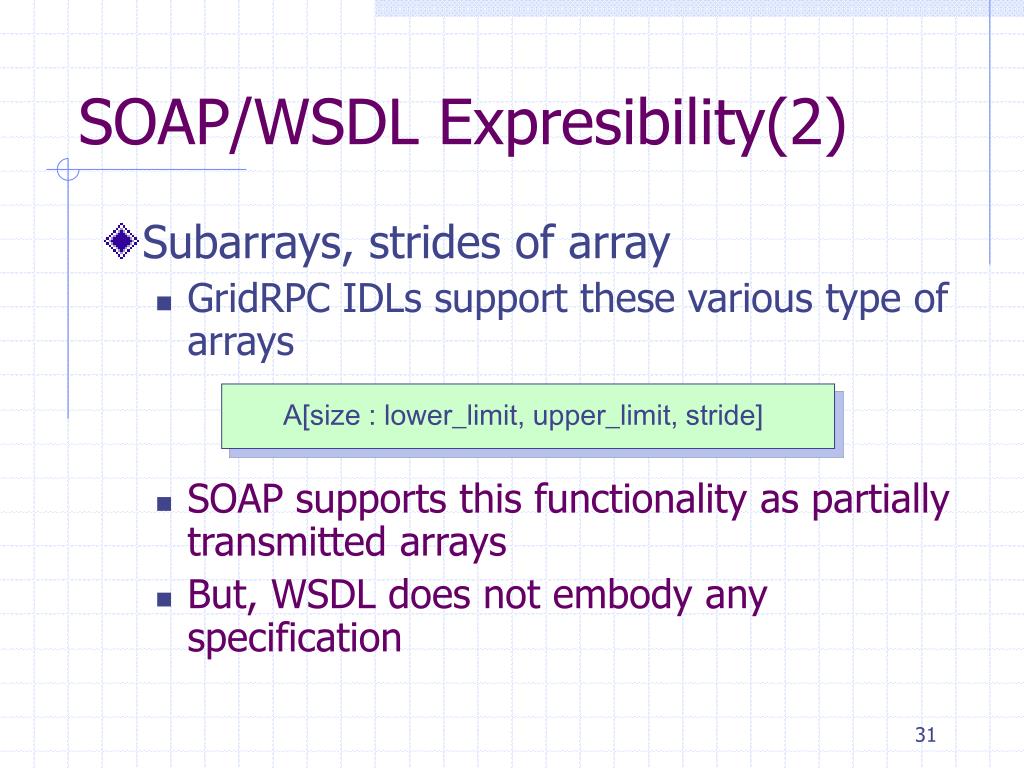 SOAP/WSDL Expresibility(2)

Subarrays, strides of array

GridRPC IDLs support these various type of arrays

A[size : lower_limit, upper_limit, stride]

SOAP supports this functionality as partially transmitted arrays

But, WSDL does not embody any specification

31